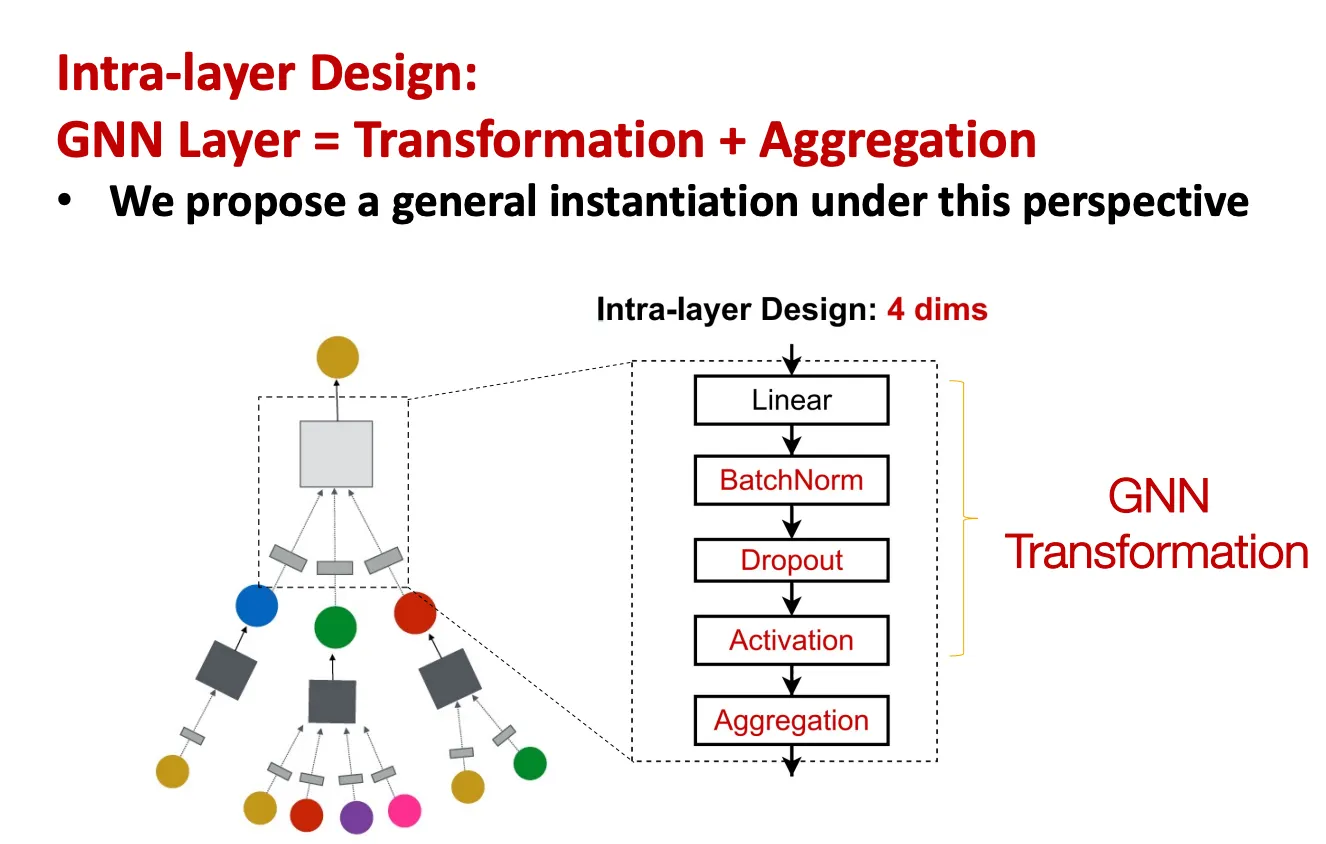 Intra-layer Design:
GNN Layer = Transformation + Aggregation

• We propose a general instantiation under this perspective

Intra-layer Design: 4 dims

Linear

BatchNorm

Dropout

Activation

Aggregation

GNN Transformation